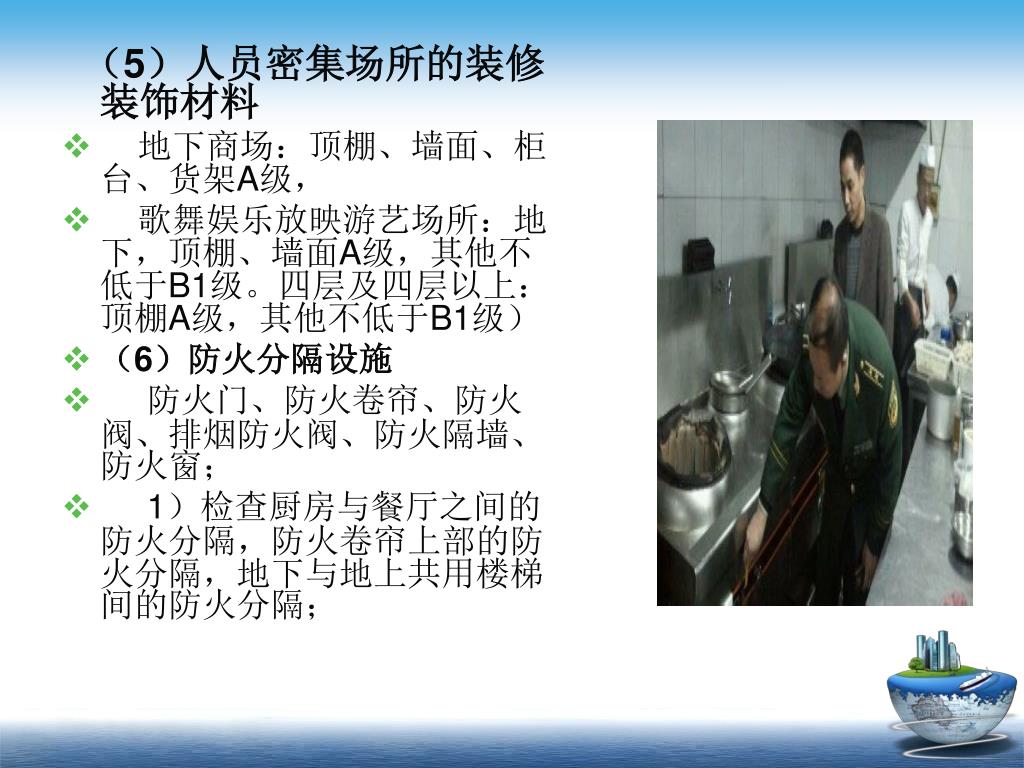 （5）人员密集场所的装修装饰材料

❖ 地下商场：顶棚、墙面、柜台、货架A级，

❖ 歌舞娱乐放映游艺场所：地下，顶棚、墙面A级，其他不低于B1级。四层及四层以上：顶棚A级，其他不低于B1级）

❖ （6）防火分隔设施

❖ 防火门、防火卷帘、防火阀、排烟防火阀、防火隔墙、防火窗；

❖ 1）检查厨房与餐厅之间的防火分隔，防火卷帘上部的防火分隔，地下与地上共用楼梯间的防火分隔；